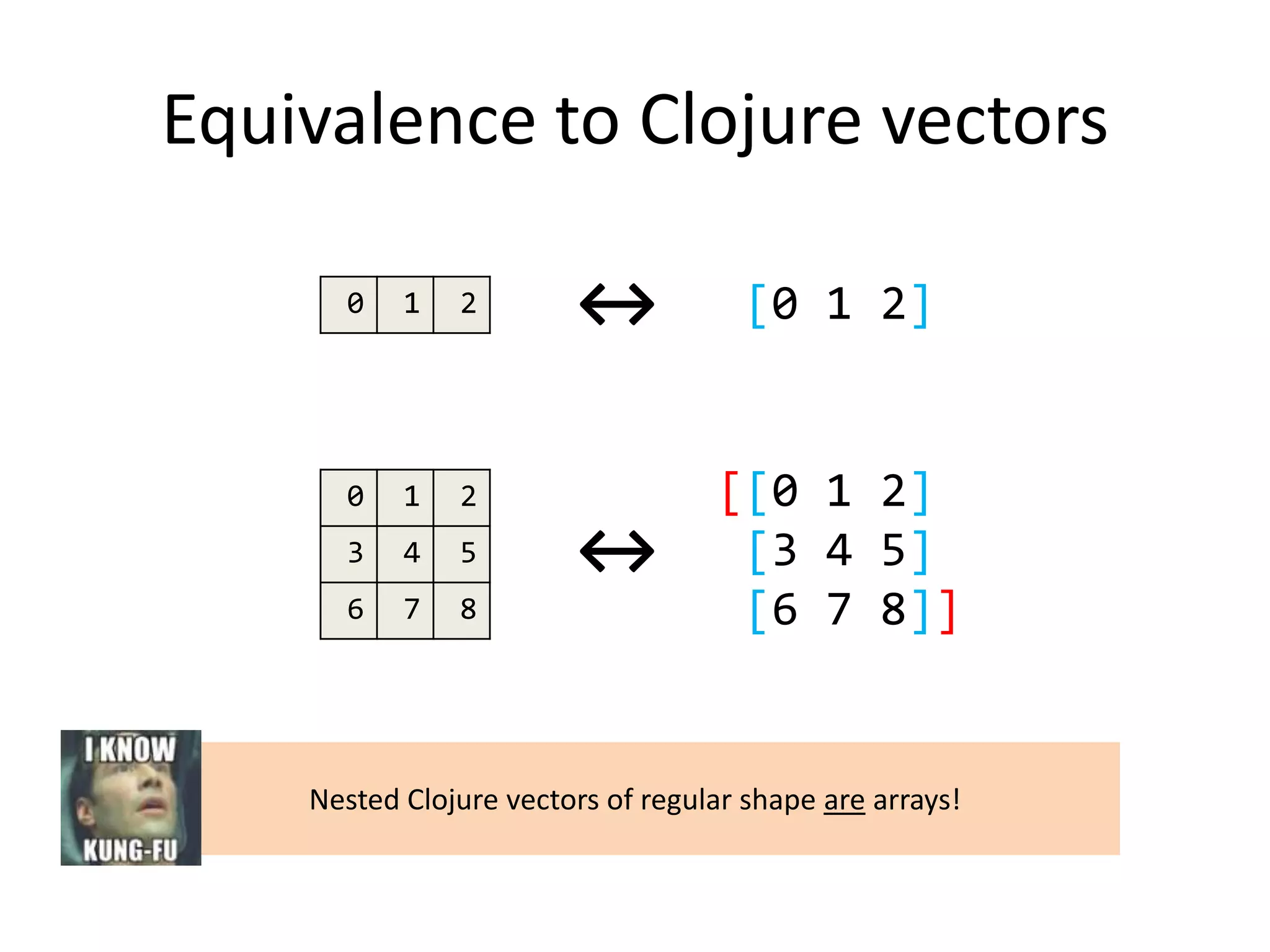 Equivalence to Clojure vectors

| 0 | 1 | 2 |
|---|---|---|

↔

[0 1 2]

| 0 | 1 | 2 |
|---|---|---|
| 3 | 4 | 5 |
| 6 | 7 | 8 |

↔

[[0 1 2]
[3 4 5]
[6 7 8]]

I KNOW
KUNG-FU

Nested Clojure vectors of regular shape are arrays!